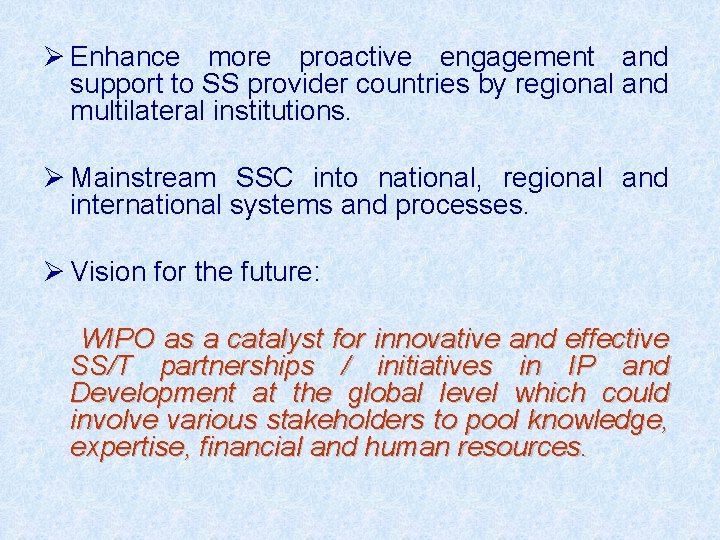 ➢ Enhance more proactive engagement and support to SS provider countries by regional and multilateral institutions.

➢ Mainstream SSC into national, regional and international systems and processes.

➢ Vision for the future:

WIPO as a catalyst for innovative and effective SS/T partnerships / initiatives in IP and Development at the global level which could involve various stakeholders to pool knowledge, expertise, financial and human resources.